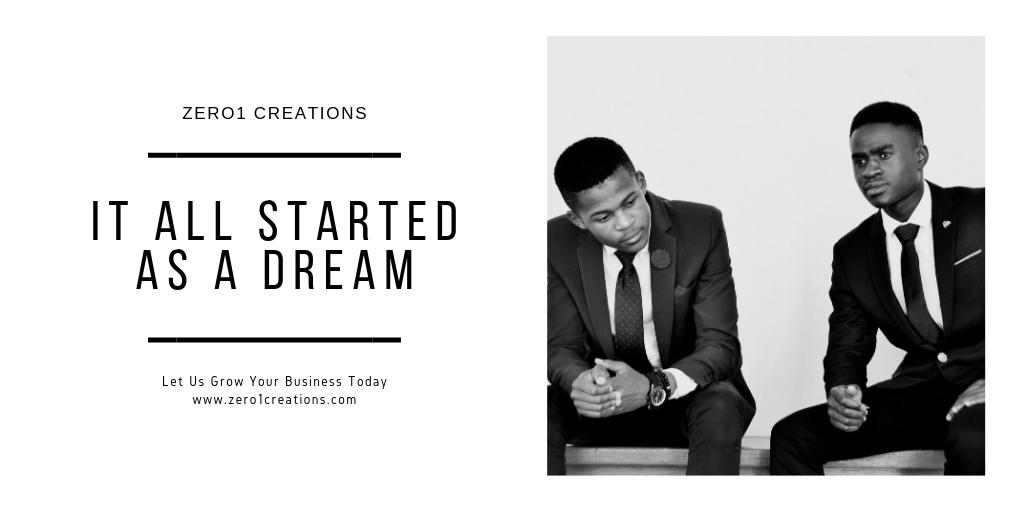 ZERO1 CREATIONS

IT ALL STARTED AS A DREAM

Let Us Grow Your Business Today
www.zero1creations.com